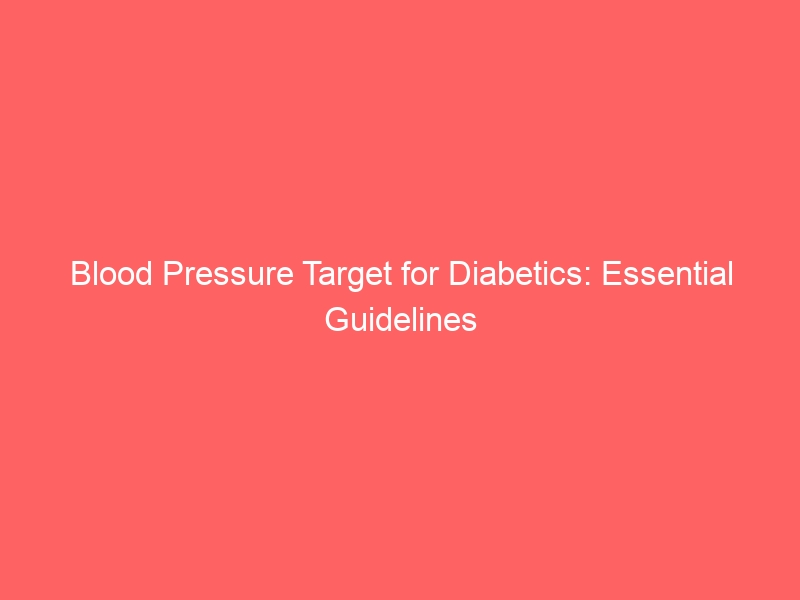 Blood Pressure Target for Diabetics: Essential Guidelines